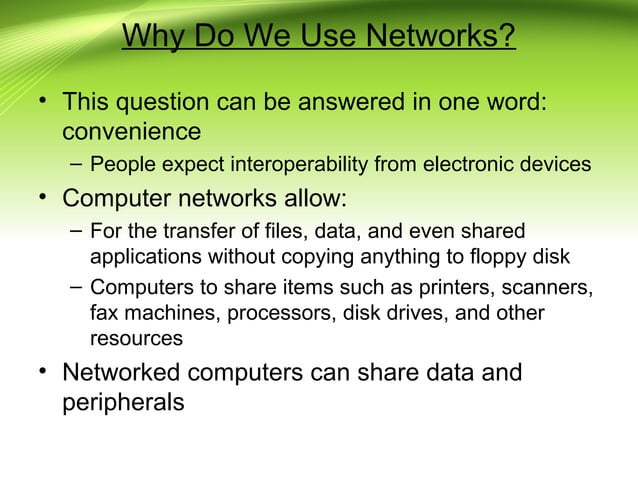 Why Do We Use Networks?

• This question can be answered in one word: convenience

– People expect interoperability from electronic devices

• Computer networks allow:

– For the transfer of files, data, and even shared applications without copying anything to floppy disk

– Computers to share items such as printers, scanners, fax machines, processors, disk drives, and other resources

• Networked computers can share data and peripherals